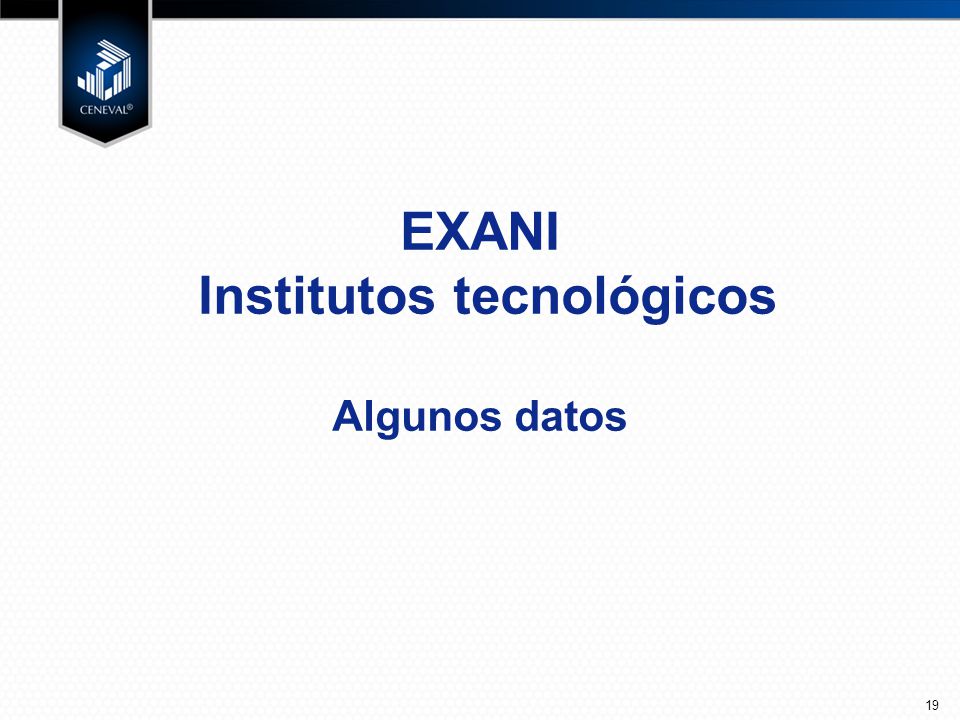 CENEVAL®

EXANI
Institutos tecnológicos

Algunos datos

19